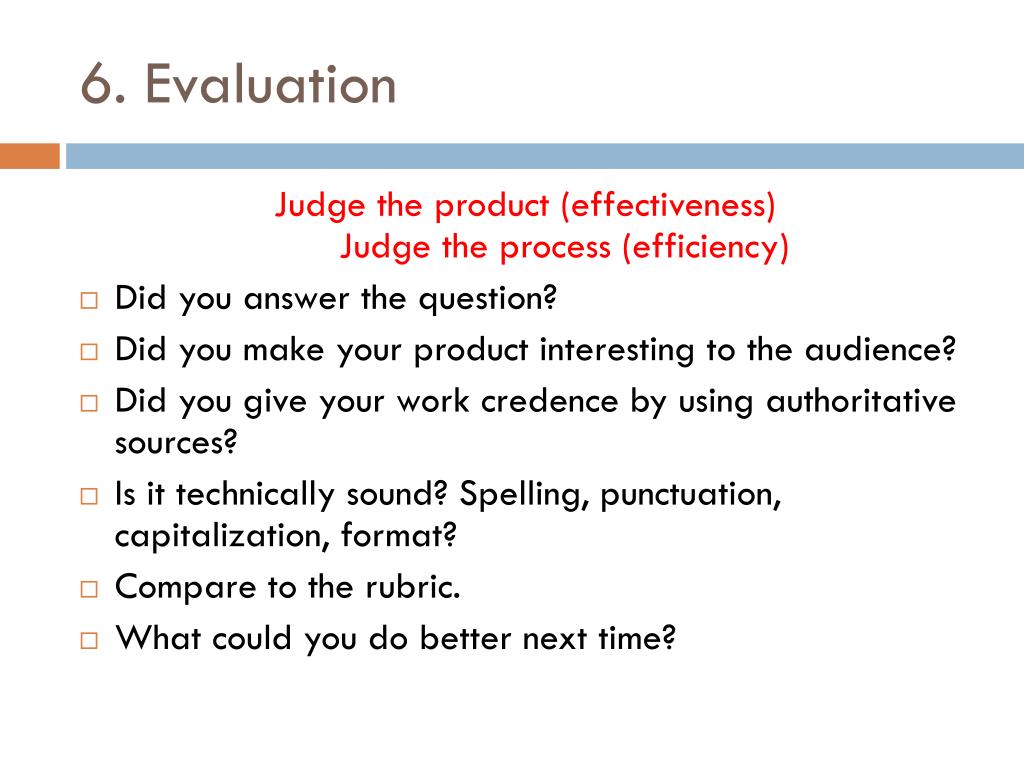 6. Evaluation

Judge the product (effectiveness)
Judge the process (efficiency)

□ Did you answer the question?
□ Did you make your product interesting to the audience?
□ Did you give your work credence by using authoritative sources?
□ Is it technically sound? Spelling, punctuation, capitalization, format?
□ Compare to the rubric.
□ What could you do better next time?